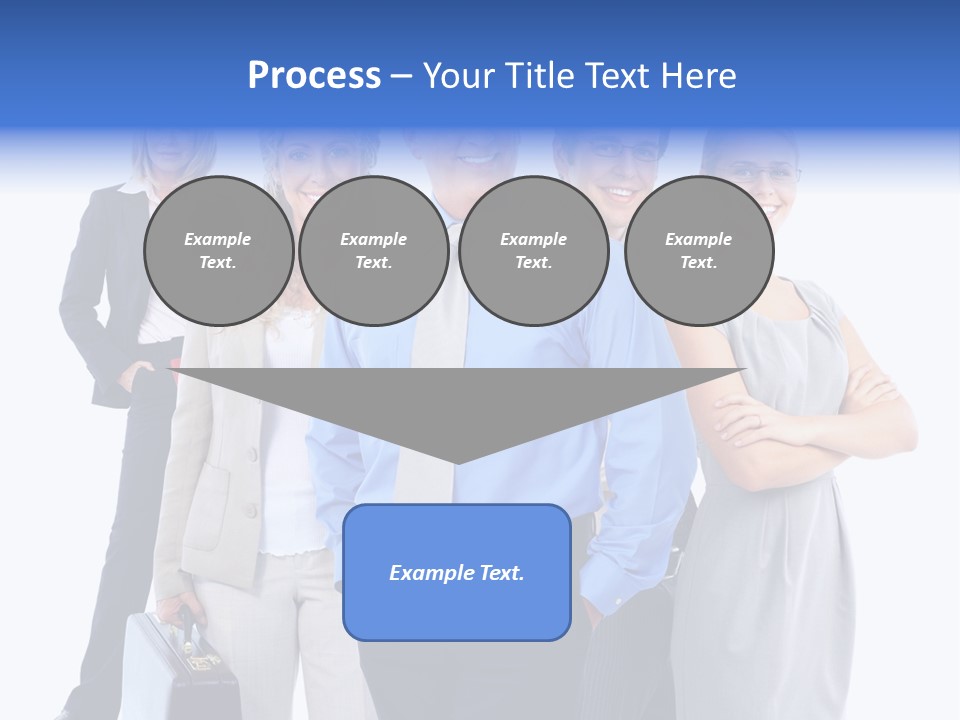 Process – Your Title Text Here

Example Text.

Example Text.

Example Text.

Example Text.

Example Text.